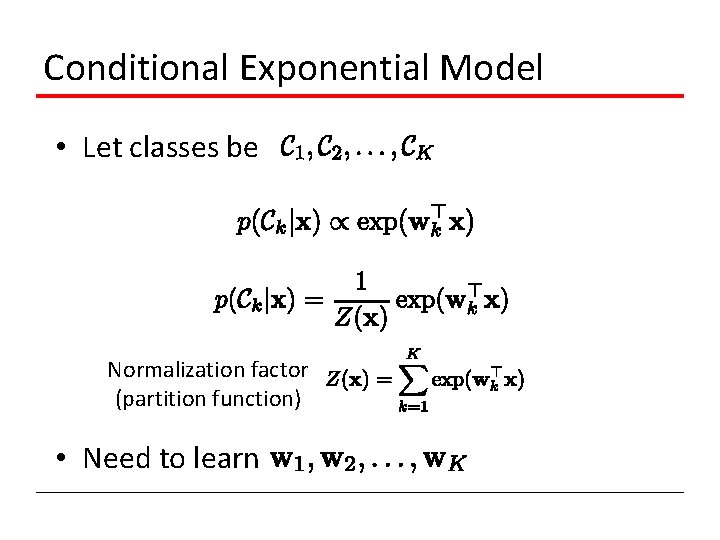 Conditional Exponential Model

• Let classes be $\mathcal{C}_1, \mathcal{C}_2, \ldots, \mathcal{C}_K$

$p(\mathcal{C}_k|\mathbf{x}) \propto \exp(\mathbf{w}_k^\top \mathbf{x})$

$p(\mathcal{C}_k|\mathbf{x}) = \frac{1}{Z(\mathbf{x})} \exp(\mathbf{w}_k^\top \mathbf{x})$

Normalization factor (partition function) $Z(\mathbf{x}) = \sum_{k=1}^{K} \exp(\mathbf{w}_k^\top \mathbf{x})$

• Need to learn $\mathbf{w}_1, \mathbf{w}_2, \ldots, \mathbf{w}_K$